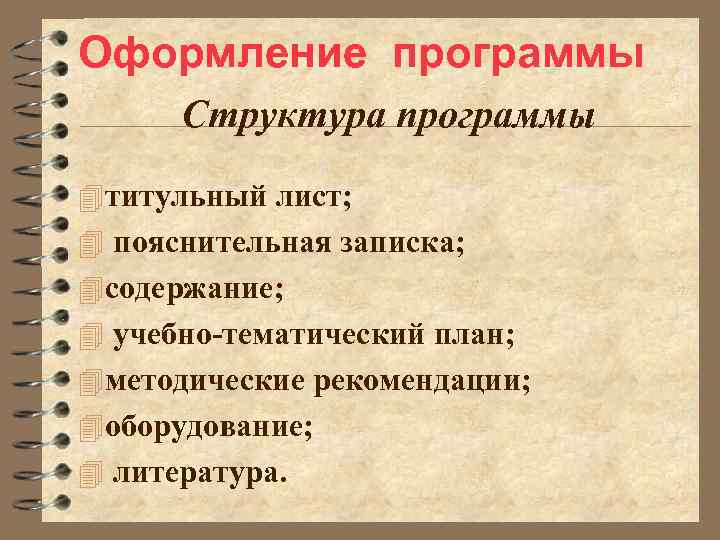 Оформление программы

Структура программы

титульный лист;
пояснительная записка;
содержание;
учебно-тематический план;
методические рекомендации;
оборудование;
литература.